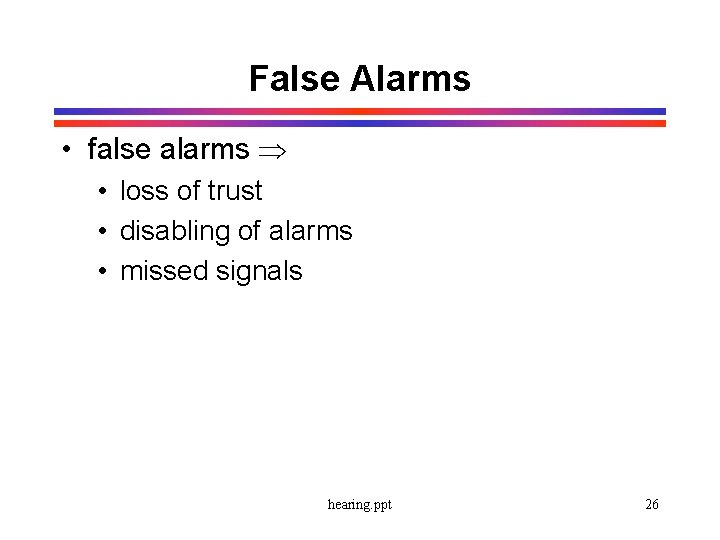 False Alarms

• false alarms $\Rightarrow$
 • loss of trust
 • disabling of alarms
 • missed signals

hearing.ppt

26